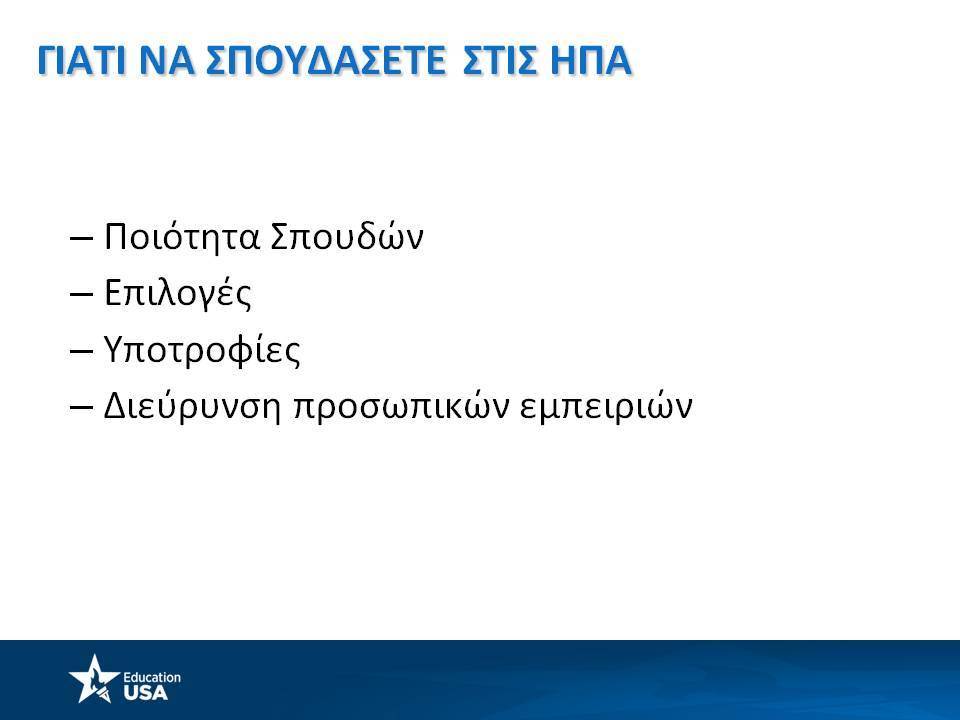 ΓΙΑΤΙ ΝΑ ΣΠΟΥΔΑΣΕΤΕ ΣΤΙΣ ΗΠΑ

– Ποιότητα Σπουδών
– Επιλογές
– Υποτροφίες
– Διεύρυνση προσωπικών εμπειριών

Education USA